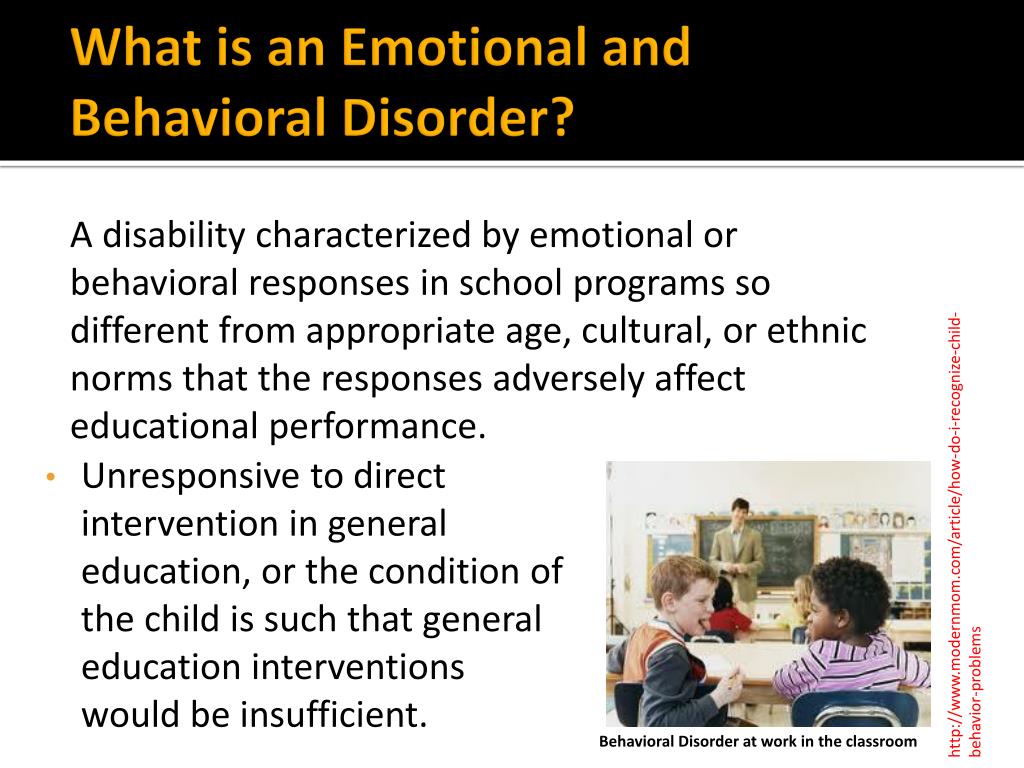 What is an Emotional and Behavioral Disorder?

A disability characterized by emotional or behavioral responses in school programs so different from appropriate age, cultural, or ethnic norms that the responses adversely affect educational performance.

• Unresponsive to direct intervention in general education, or the condition of the child is such that general education interventions would be insufficient.

Behavioral Disorder at work in the classroom

http://www.modernmom.com/article/how-do-i-recognize-child-behavior-problems